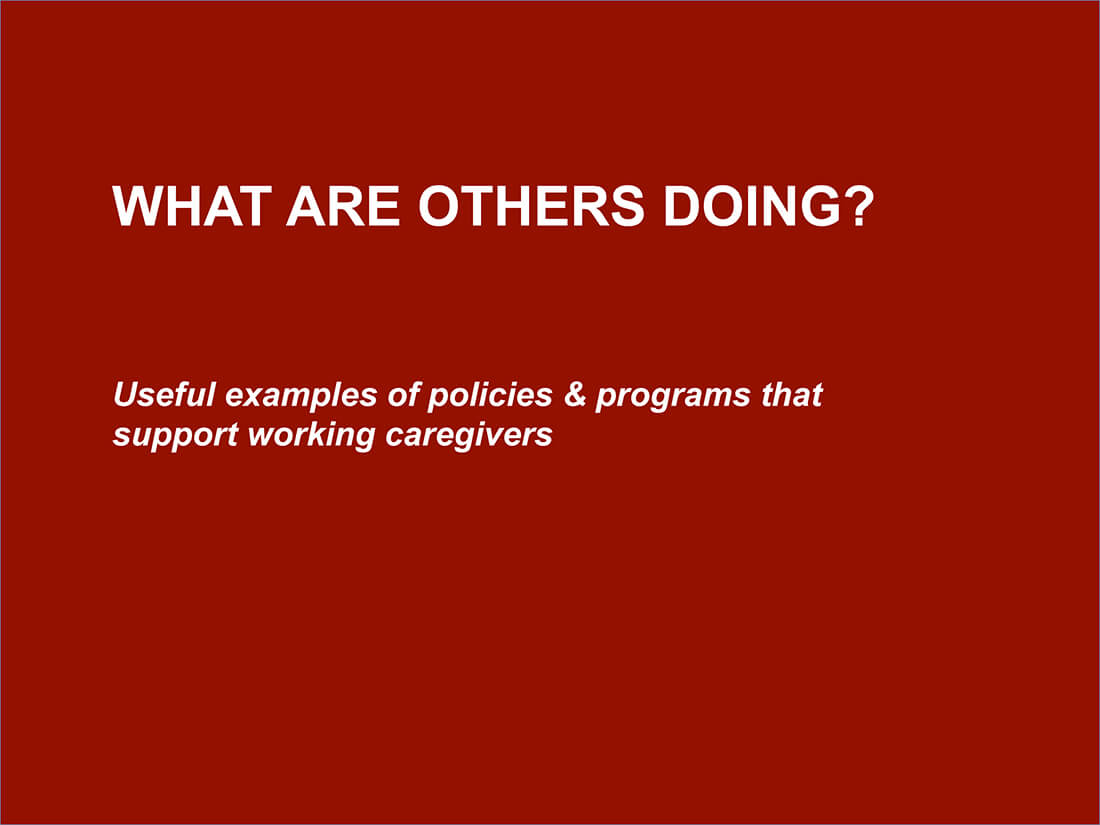 WHAT ARE OTHERS DOING?

Useful examples of policies & programs that support working caregivers